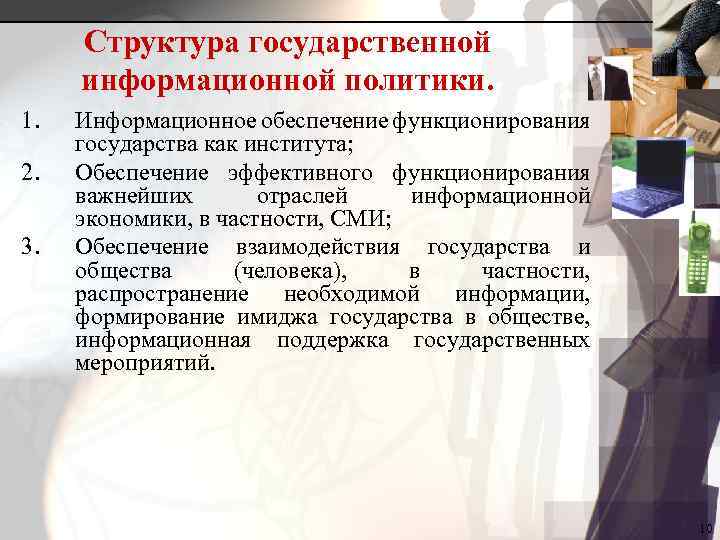 Структура государственной информационной политики.

1. Информационное обеспечение функционирования государства как института;

2. Обеспечение эффективного функционирования важнейших отраслей информационной экономики, в частности, СМИ;

3. Обеспечение взаимодействия государства и общества (человека), в частности, распространение необходимой информации, формирование имиджа государства в обществе, информационная поддержка государственных мероприятий.

10